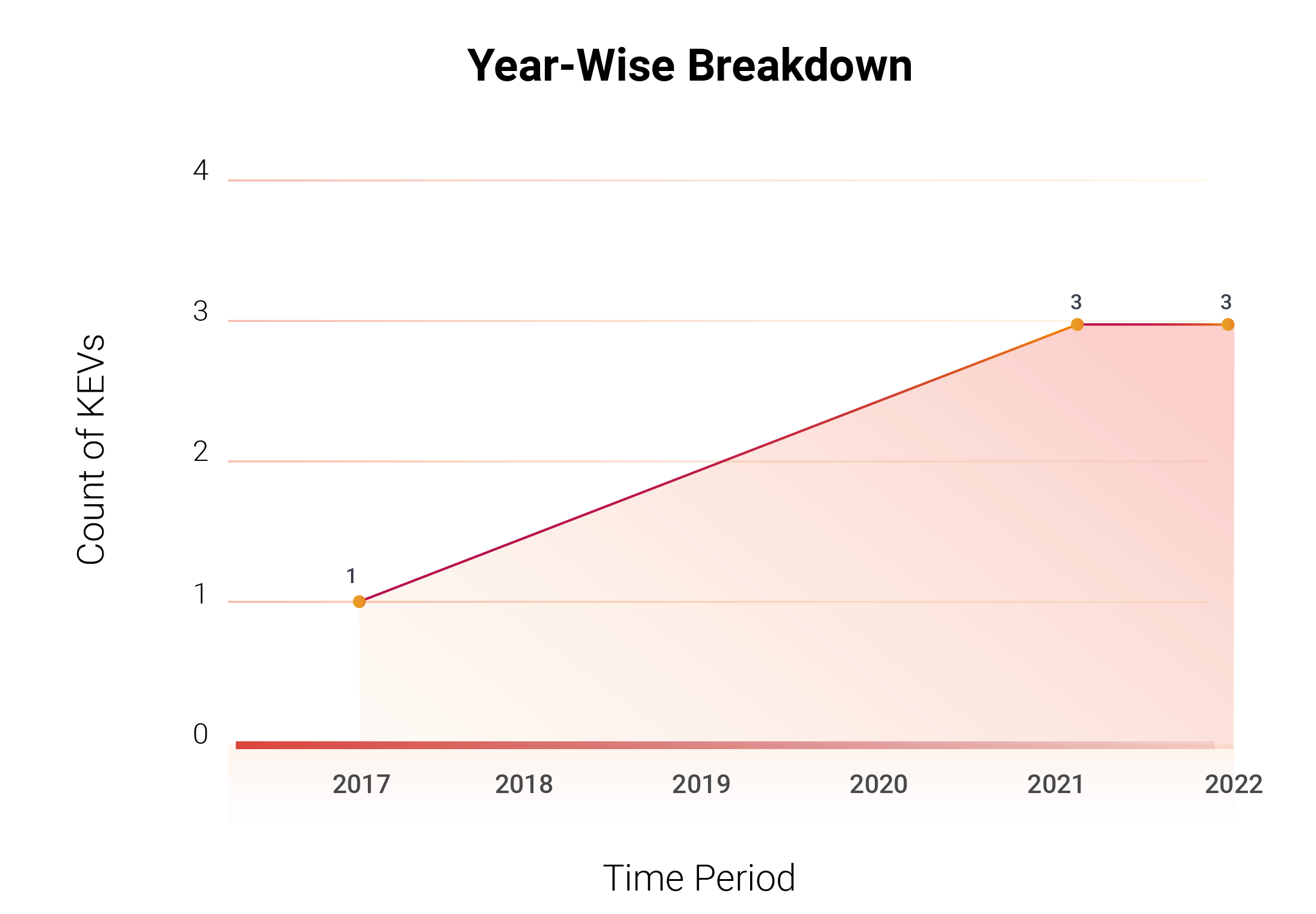 Year-Wise Breakdown

Count of KEVs

4
3
2
1
0

1
3
3

2017 2018 2019 2020 2021 2022

Time Period